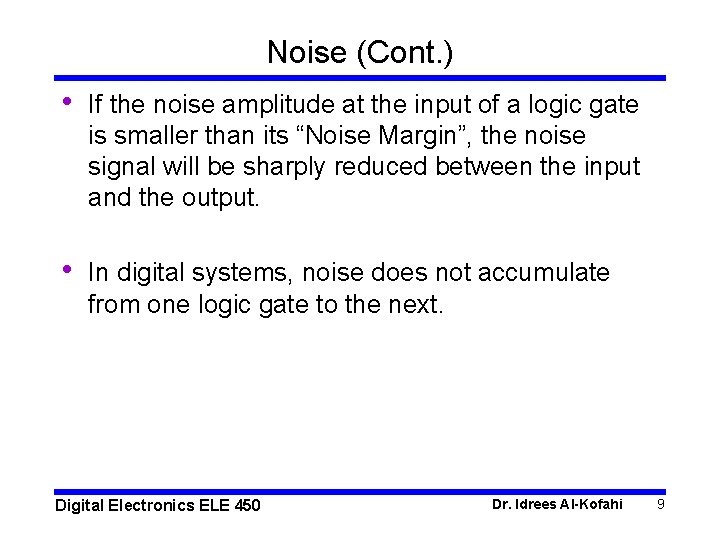 Noise (Cont.)

• If the noise amplitude at the input of a logic gate is smaller than its “Noise Margin”, the noise signal will be sharply reduced between the input and the output.

• In digital systems, noise does not accumulate from one logic gate to the next.

Digital Electronics ELE 450

Dr. Idrees Al-Kofahi

9